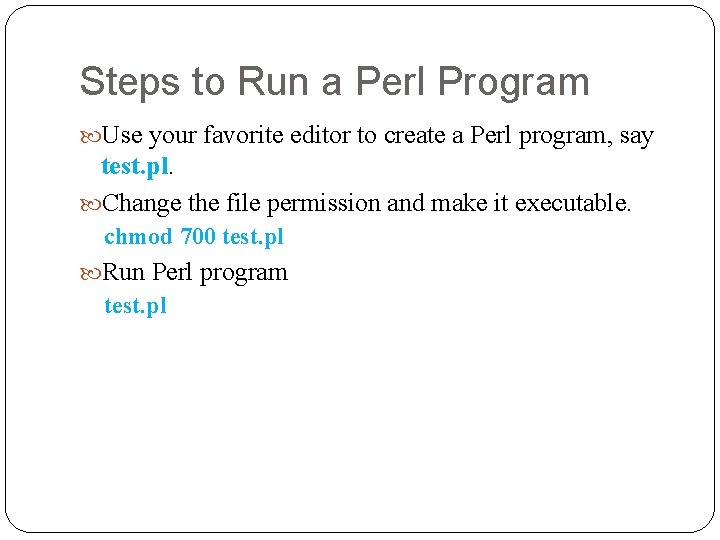 Steps to Run a Perl Program

Use your favorite editor to create a Perl program, say test.pl.

Change the file permission and make it executable.

chmod 700 test.pl

Run Perl program

test.pl